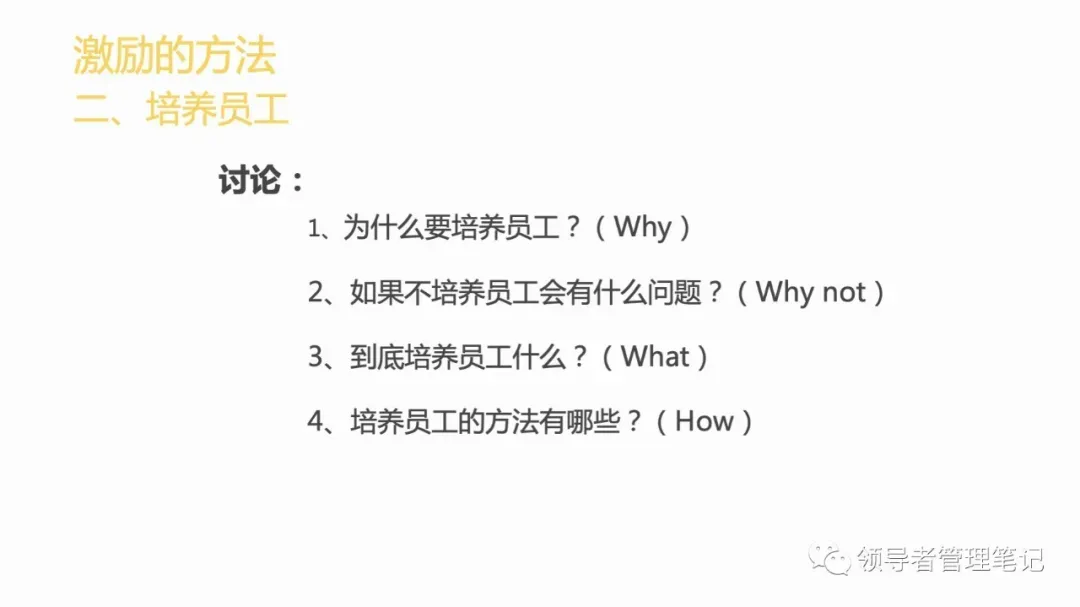 激励的方法
二、培养员工

讨论：

1、为什么要培养员工？（Why）

2、如果不培养员工会有什么问题？（Why not）

3、到底培养员工什么？（What）

4、培养员工的方法有哪些？（How）

领导者管理笔记